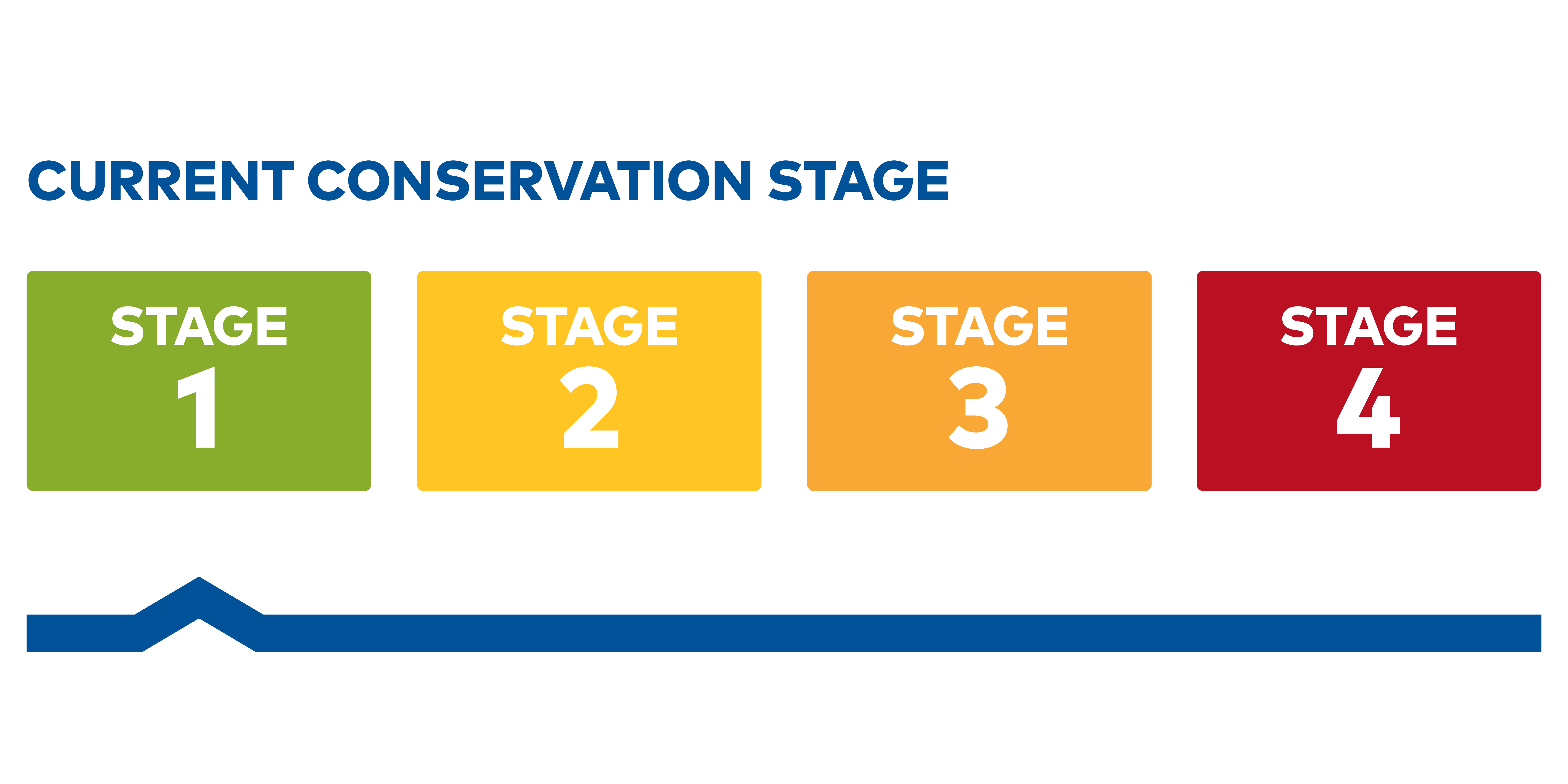 CURRENT CONSERVATION STAGE

STAGE 1

STAGE 2

STAGE 3

STAGE 4